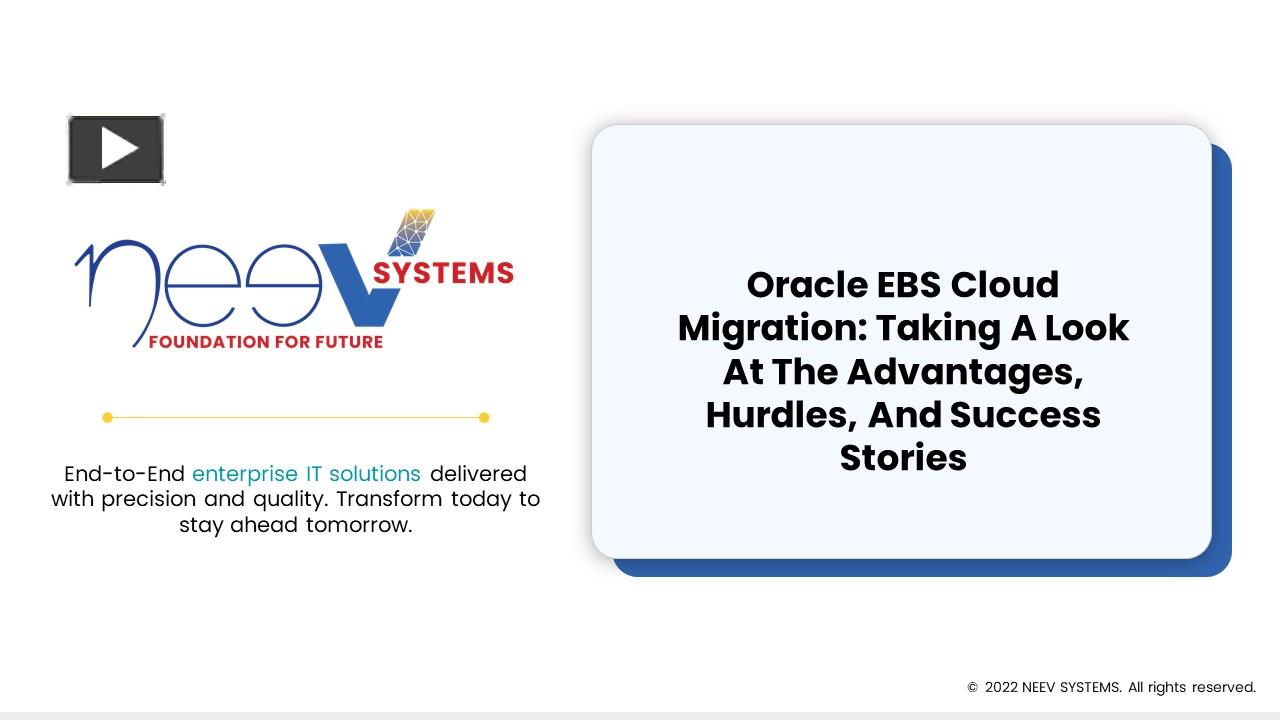 neev SYSTEMS
FOUNDATION FOR FUTURE

End-to-End enterprise IT solutions delivered with precision and quality. Transform today to stay ahead tomorrow.

Oracle EBS Cloud Migration: Taking A Look At The Advantages, Hurdles, And Success Stories

© 2022 NEEV SYSTEMS. All rights reserved.